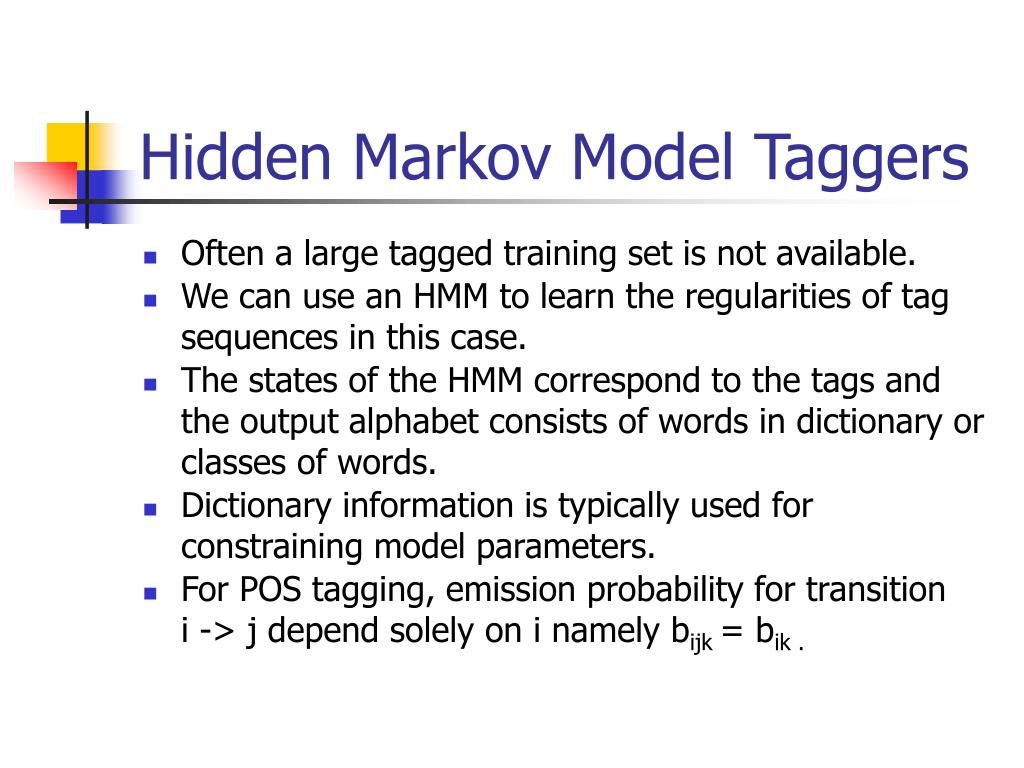 Hidden Markov Model Taggers

- Often a large tagged training set is not available.
- We can use an HMM to learn the regularities of tag sequences in this case.
- The states of the HMM correspond to the tags and the output alphabet consists of words in dictionary or classes of words.
- Dictionary information is typically used for constraining model parameters.
- For POS tagging, emission probability for transition i -> j depend solely on i namely $b_{ijk} = b_{ik}$ .